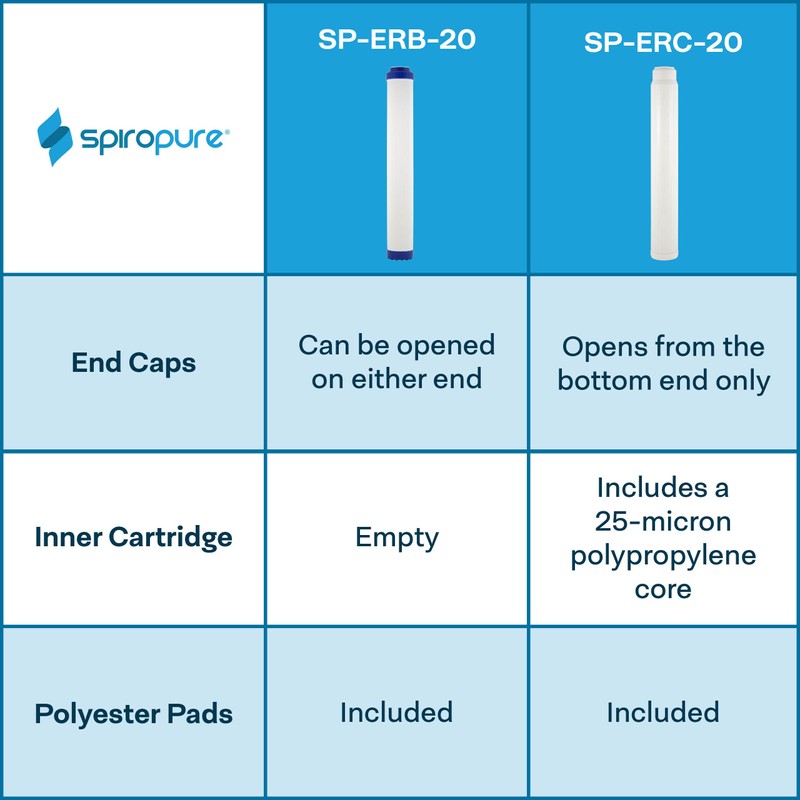 | spiropure® | SP-ERB-20 | SP-ERC-20 |
|---|---|---|
| End Caps | Can be opened on either end | Opens from the bottom end only |
| Inner Cartridge | Empty | Includes a 25-micron polypropylene core |
| Polyester Pads | Included | Included |